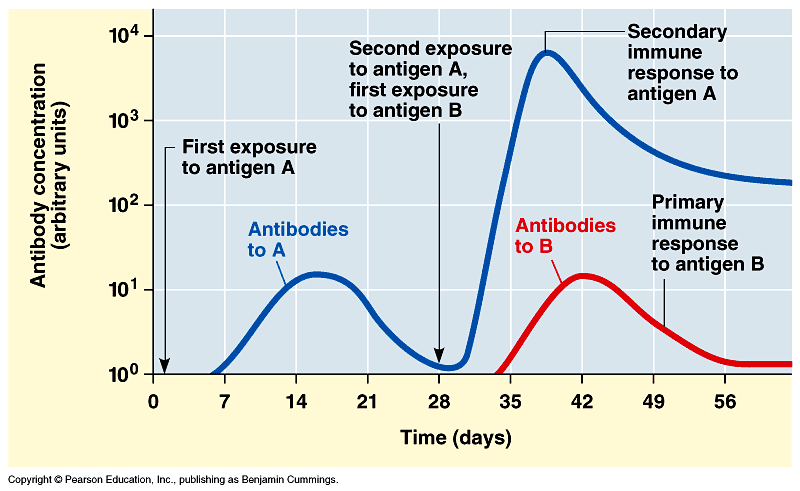 Antibody concentration (arbitrary units)

$10^4$
$10^3$
$10^2$
$10^1$
$10^0$

First exposure to antigen A

Second exposure to antigen A, first exposure to antigen B

Secondary immune response to antigen A

Antibodies to A

Antibodies to B

Primary immune response to antigen B

0 7 14 21 28 35 42 49 56

Time (days)

Copyright © Pearson Education, Inc., publishing as Benjamin Cummings.